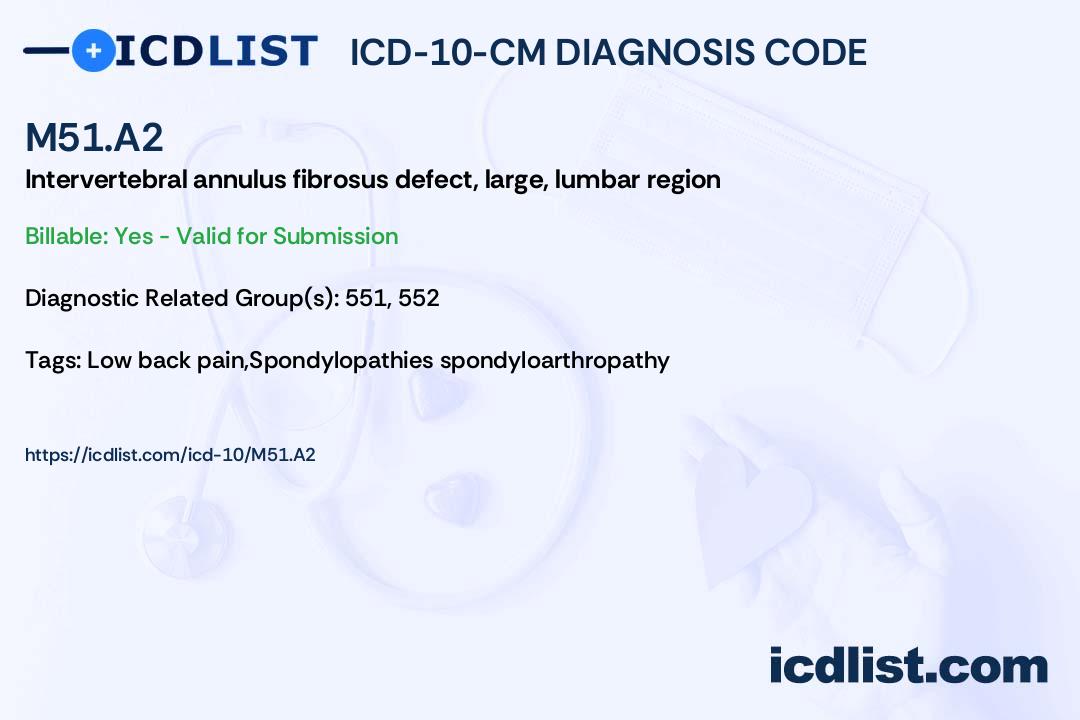 ICDLIST ICD-10-CM DIAGNOSIS CODE

M51.A2

Intervertebral annulus fibrosus defect, large, lumbar region

Billable: Yes - Valid for Submission

Diagnostic Related Group(s): 551, 552

Tags: Low back pain,Spondylopathies spondyloarthropathy

https://icdlist.com/icd-10/M51.A2

icdlist.com